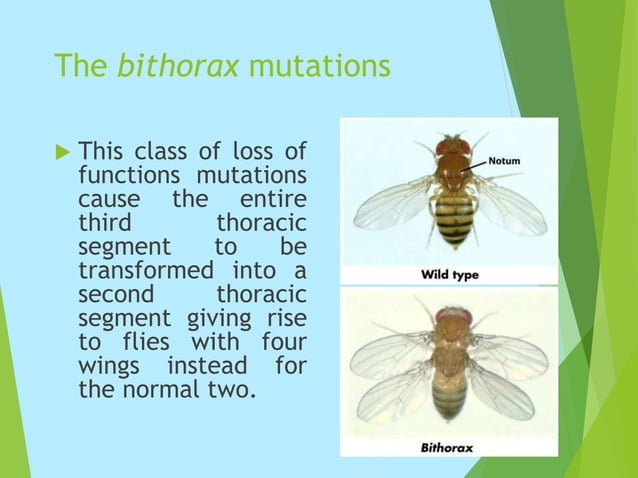 The bithorax mutations

This class of loss of functions mutations cause the entire third thoracic segment to be transformed into a second thoracic segment giving rise to flies with four wings instead for the normal two.

Notum

Wild type

Bithorax